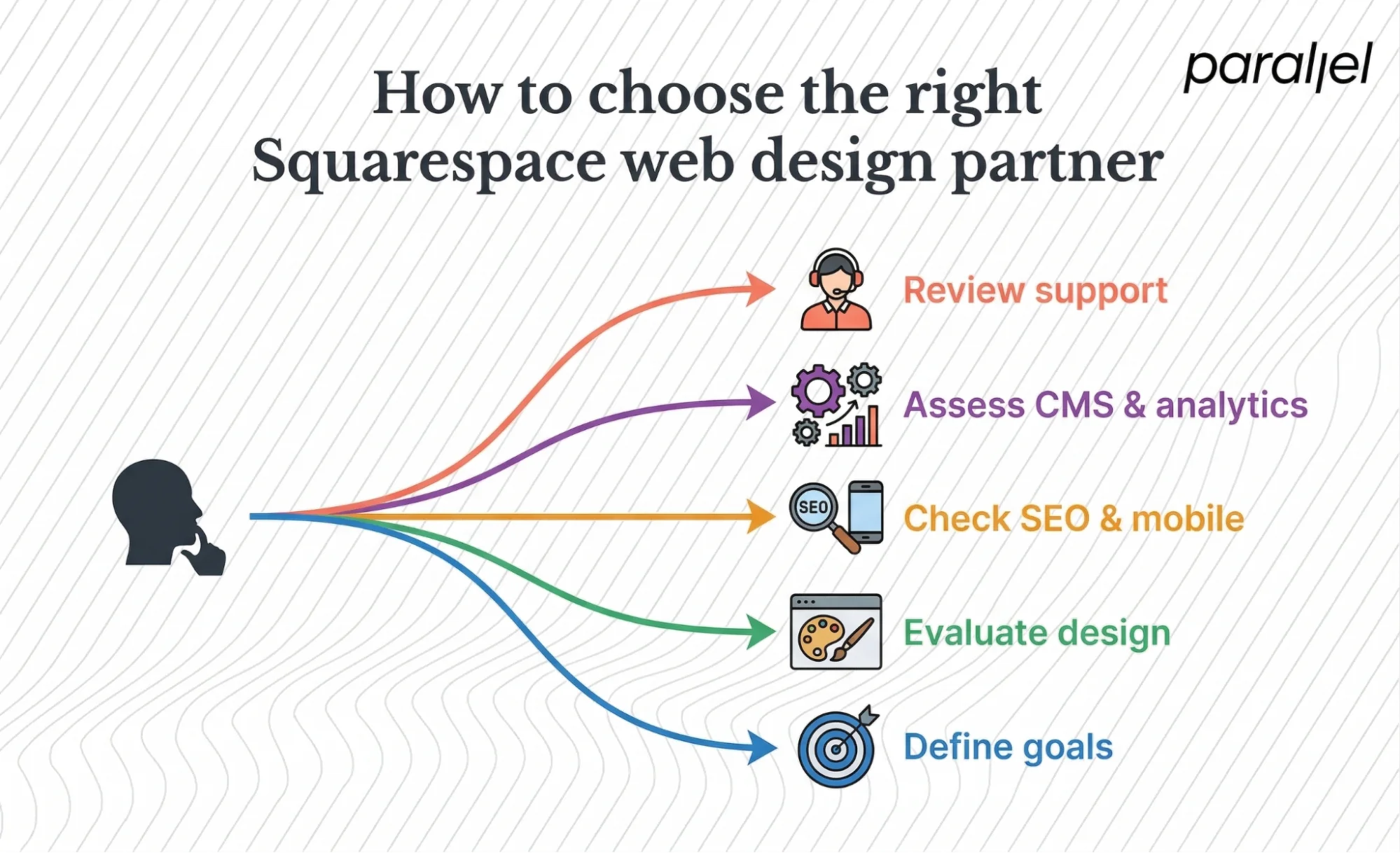 parallel

How to choose the right Squarespace web design partner

Review support

Assess CMS & analytics

SEO

Check SEO & mobile

Evaluate design

Define goals